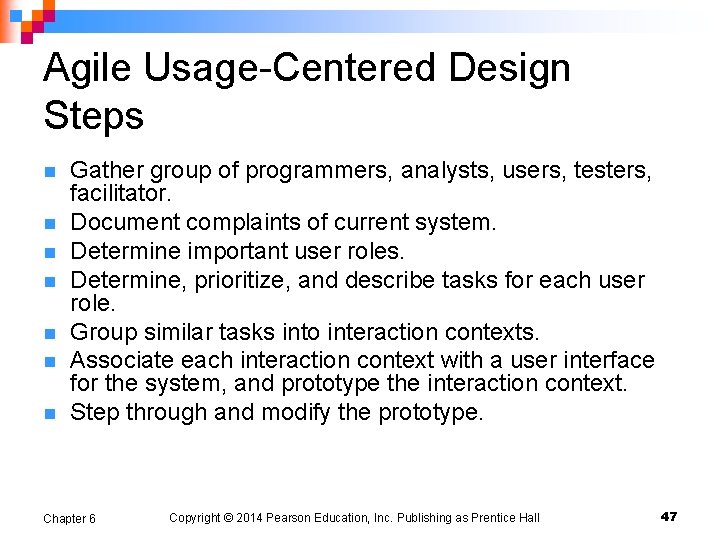 Agile Usage-Centered Design Steps

- Gather group of programmers, analysts, users, testers, facilitator.
- Document complaints of current system.
- Determine important user roles.
- Determine, prioritize, and describe tasks for each user role.
- Group similar tasks into interaction contexts.
- Associate each interaction context with a user interface for the system, and prototype the interaction context.
- Step through and modify the prototype.

Chapter 6 Copyright © 2014 Pearson Education, Inc. Publishing as Prentice Hall 47